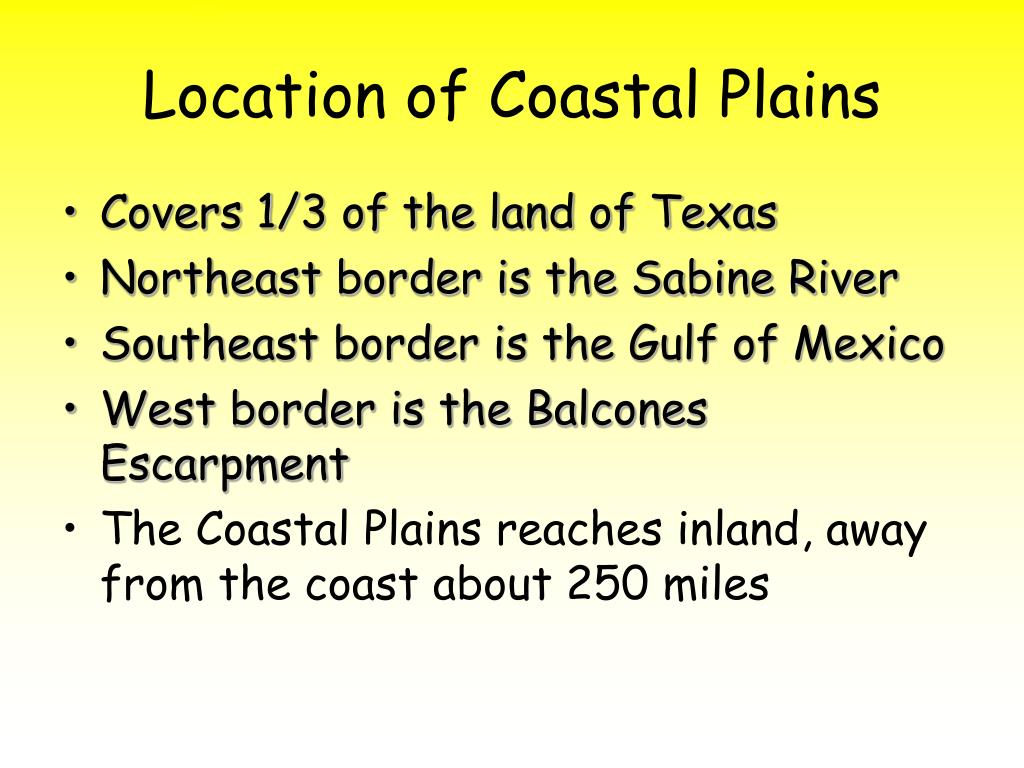 Location of Coastal Plains

• Covers 1/3 of the land of Texas
• Northeast border is the Sabine River
• Southeast border is the Gulf of Mexico
• West border is the Balcones Escarpment
• The Coastal Plains reaches inland, away from the coast about 250 miles